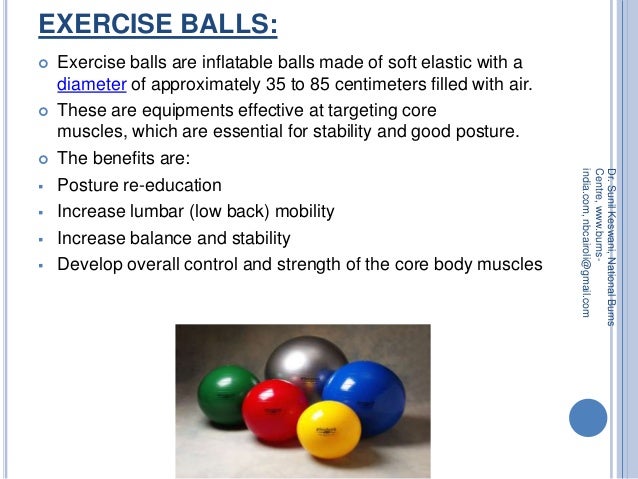 EXERCISE BALLS:

Exercise balls are inflatable balls made of soft elastic with a diameter of approximately 35 to 85 centimeters filled with air.

These are equipments effective at targeting core muscles, which are essential for stability and good posture.

The benefits are:

Posture re-education

Increase lumbar (low back) mobility

Increase balance and stability

Develop overall control and strength of the core body muscles

Dr. Sunil Keswani, National Burns Centre, www.burns-india.com, nbcairoli@gmail.com